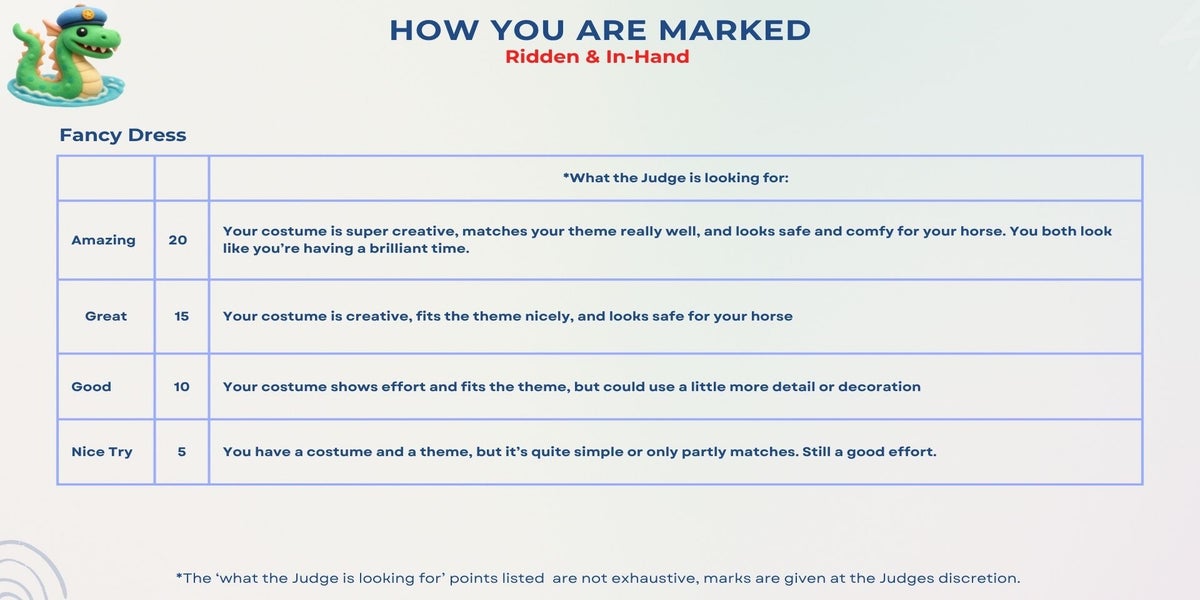 HOW YOU ARE MARKED
Ridden & In-Hand

Fancy Dress

|  |  | *What the Judge is looking for: |
|---|---|---|
| Amazing | 20 | Your costume is super creative, matches your theme really well, and looks safe and comfy for your horse. You both look like you're having a brilliant time. |
| Great | 15 | Your costume is creative, fits the theme nicely, and looks safe for your horse |
| Good | 10 | Your costume shows effort and fits the theme, but could use a little more detail or decoration |
| Nice Try | 5 | You have a costume and a theme, but it's quite simple or only partly matches. Still a good effort. |

*The 'what the Judge is looking for' points listed are not exhaustive, marks are given at the Judges discretion.